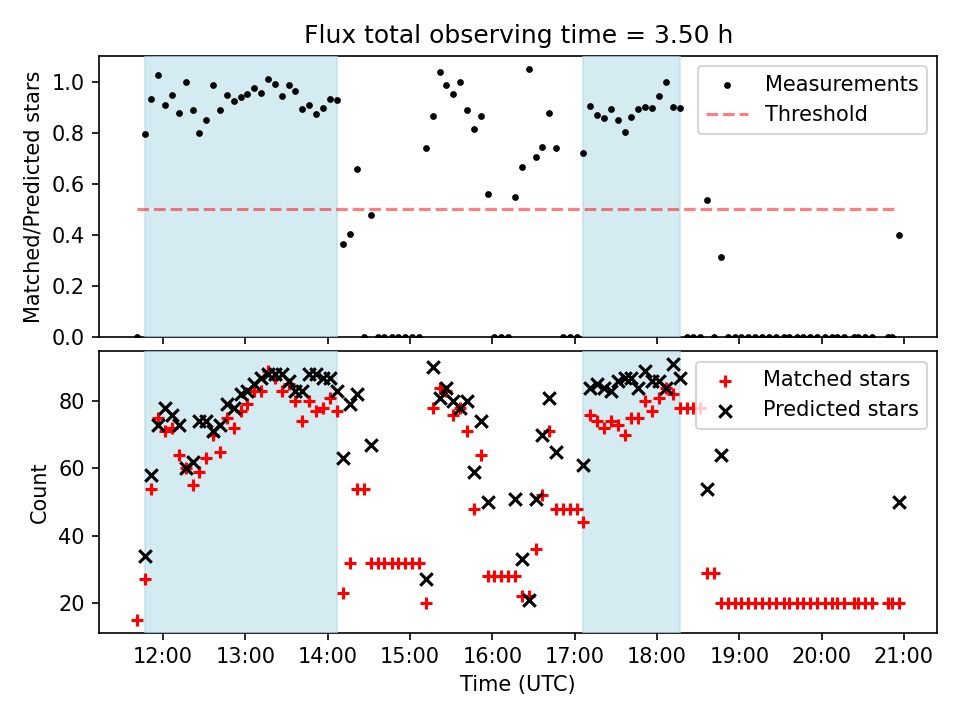 Flux total observing time = 3.50 h

Matched/Predicted stars

1.0
0.8
0.6
0.4
0.2
0.0

Measurements
Threshold

Count

80
60
40
20

Matched stars
Predicted stars

12:00
13:00
14:00
15:00
16:00
17:00
18:00
19:00
20:00
21:00

Time (UTC)